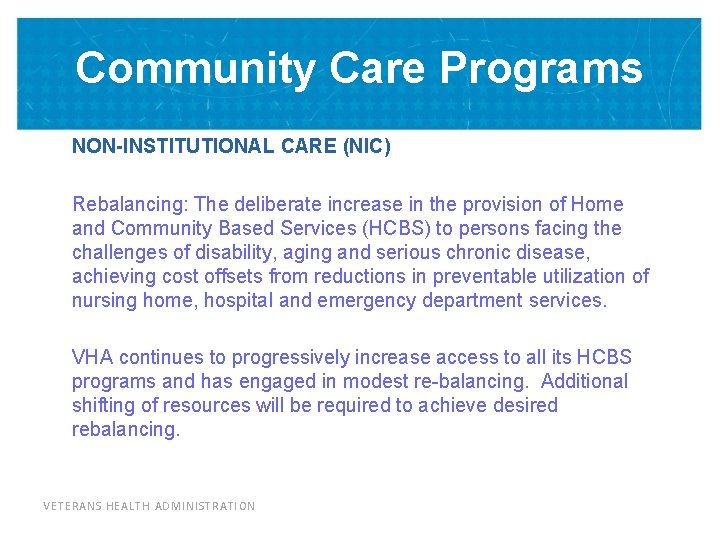 Community Care Programs

NON-INSTITUTIONAL CARE (NIC)

Rebalancing: The deliberate increase in the provision of Home and Community Based Services (HCBS) to persons facing the challenges of disability, aging and serious chronic disease, achieving cost offsets from reductions in preventable utilization of nursing home, hospital and emergency department services.

VHA continues to progressively increase access to all its HCBS programs and has engaged in modest re-balancing. Additional shifting of resources will be required to achieve desired rebalancing.

VETERANS HEALTH ADMINISTRATION